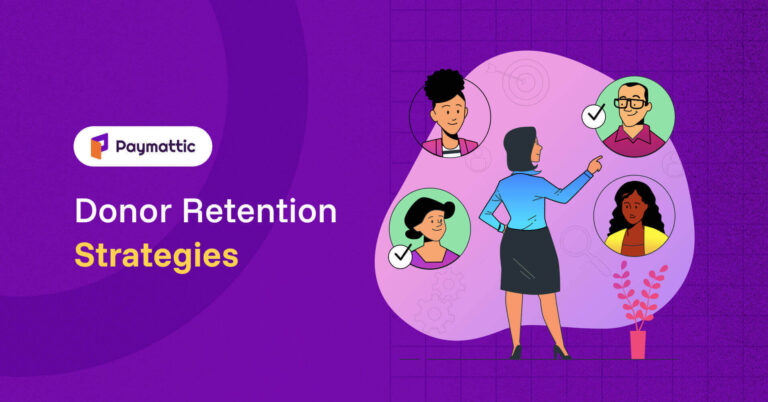 Paymattic

Donor Retention Strategies